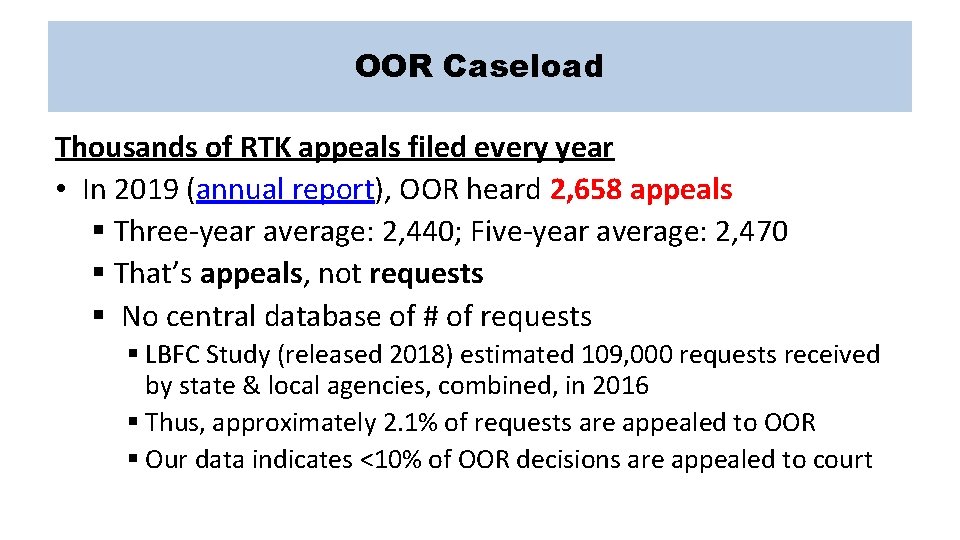 OOR Caseload

Thousands of RTK appeals filed every year

• In 2019 (annual report), OOR heard 2,658 appeals
  ▪ Three-year average: 2,440; Five-year average: 2,470
  ▪ That's appeals, not requests
  ▪ No central database of # of requests
    ▪ LBFC Study (released 2018) estimated 109,000 requests received by state & local agencies, combined, in 2016
    ▪ Thus, approximately 2.1% of requests are appealed to OOR
    ▪ Our data indicates <10% of OOR decisions are appealed to court